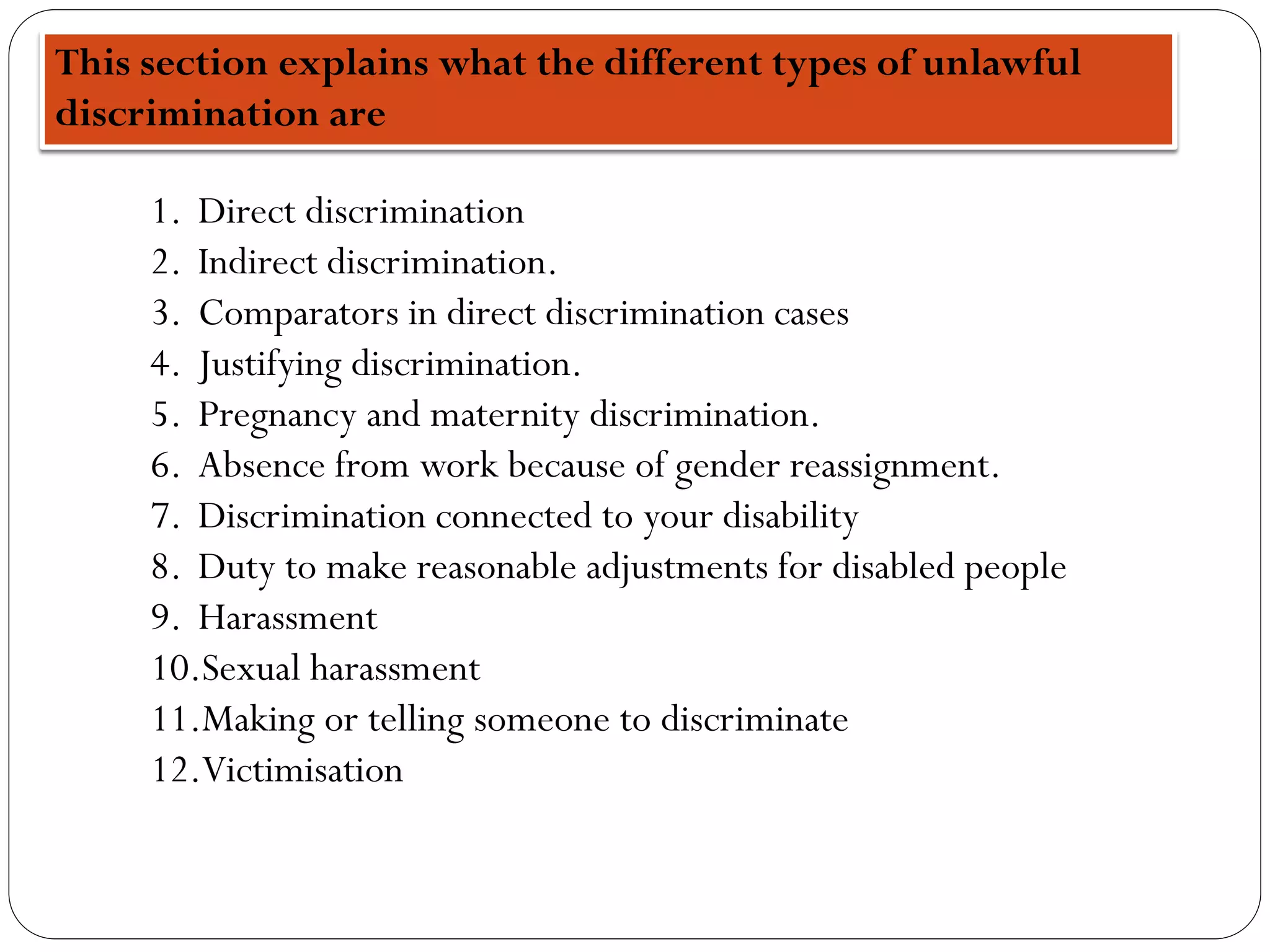 This section explains what the different types of unlawful discrimination are

1. Direct discrimination
2. Indirect discrimination.
3. Comparators in direct discrimination cases
4. Justifying discrimination.
5. Pregnancy and maternity discrimination.
6. Absence from work because of gender reassignment.
7. Discrimination connected to your disability
8. Duty to make reasonable adjustments for disabled people
9. Harassment
10. Sexual harassment
11. Making or telling someone to discriminate
12. Victimisation